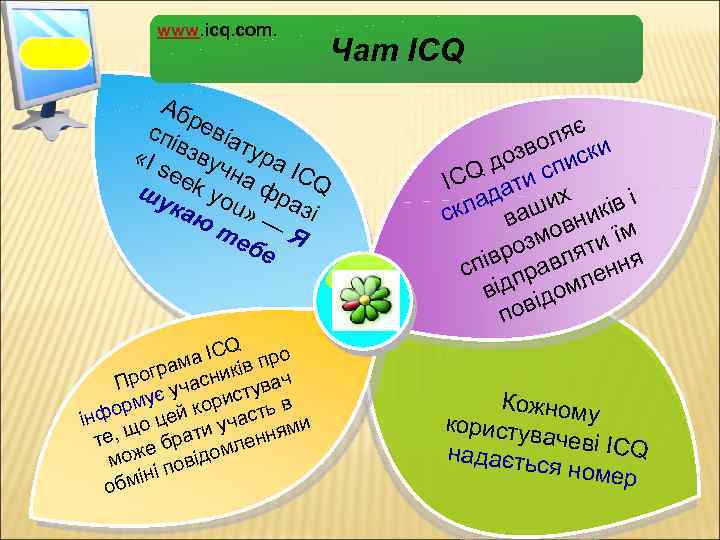 www.icq.com.

Чат ICQ

Абревіатура ICQ співзвучна фразі «I seek you» — Я шукаю тебе

ICQ дозволяє складати списки ваших співрозмовників і відправляти їм повідомлення

Програма ICQ інформує учасників про те, що цей користувач може брати участь в обміні повідомленнями

Кожному користувачеві ICQ надається номер